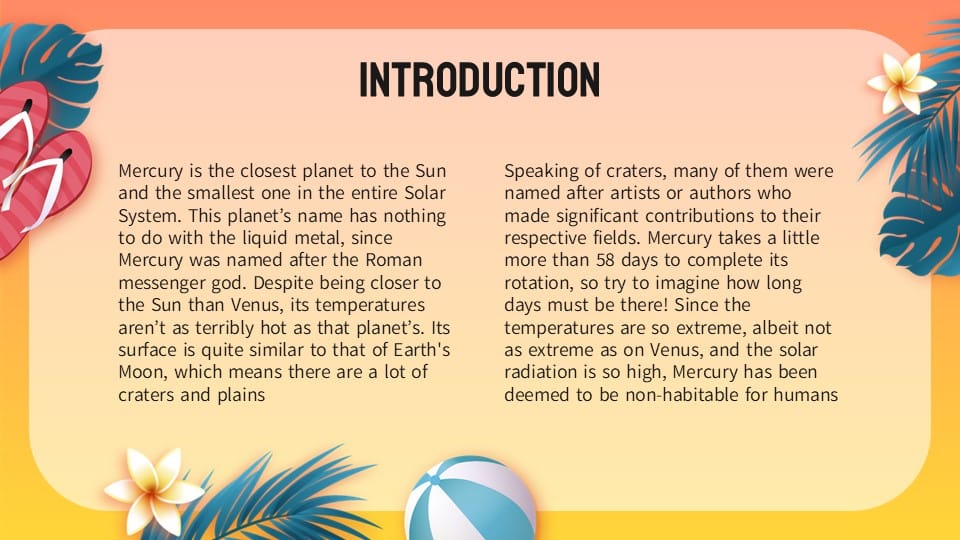 INTRODUCTION

Mercury is the closest planet to the Sun and the smallest one in the entire Solar System. This planet’s name has nothing to do with the liquid metal, since Mercury was named after the Roman messenger god. Despite being closer to the Sun than Venus, its temperatures aren’t as terribly hot as that planet’s. Its surface is quite similar to that of Earth's Moon, which means there are a lot of craters and plains

Speaking of craters, many of them were named after artists or authors who made significant contributions to their respective fields. Mercury takes a little more than 58 days to complete its rotation, so try to imagine how long days must be there! Since the temperatures are so extreme, albeit not as extreme as on Venus, and the solar radiation is so high, Mercury has been deemed to be non-habitable for humans